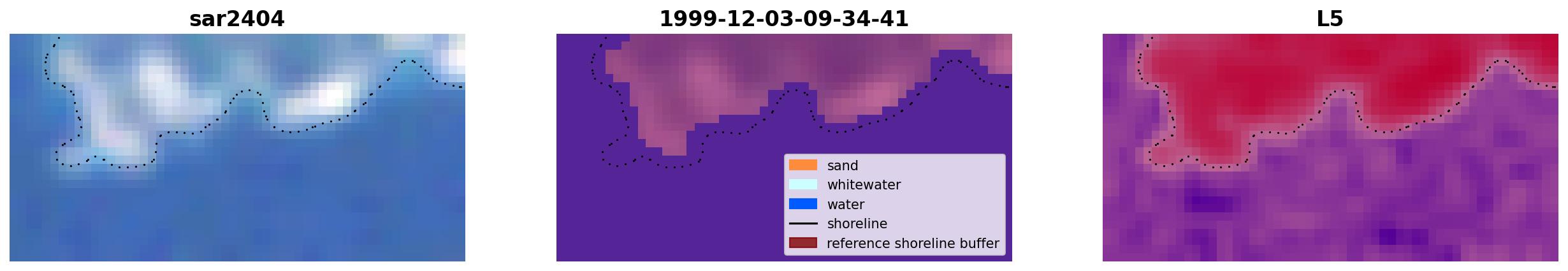 sar2404

1999-12-03-09-34-41

sand
whitewater
water
shoreline
reference shoreline buffer

L5